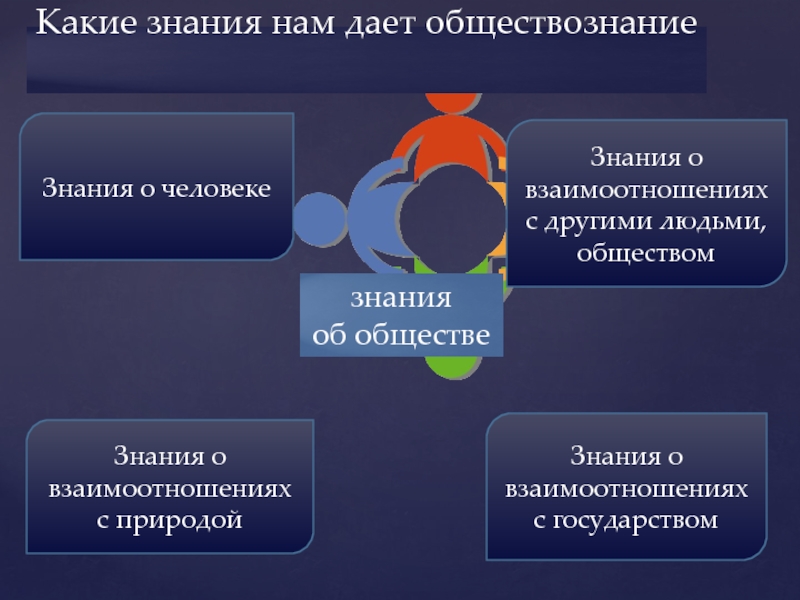 Какие знания нам дает обществознание

Знания о человеке

Знания о взаимоотношениях с другими людьми, обществом

знания об обществе

Знания о взаимоотношениях с природой

Знания о взаимоотношениях с государством